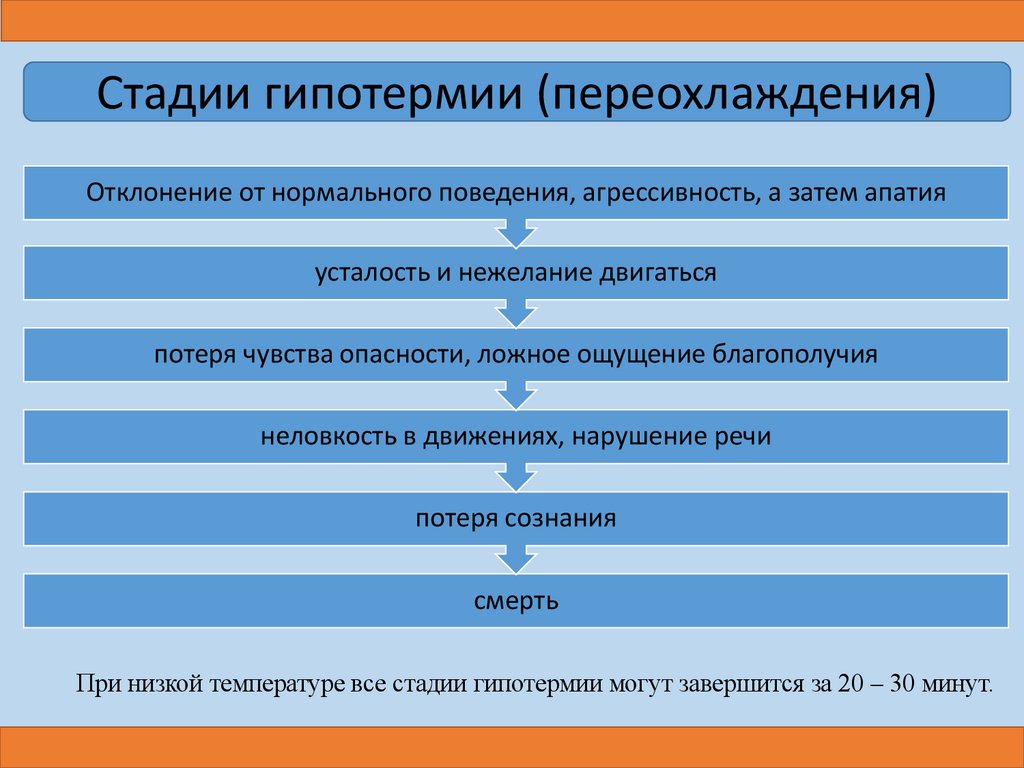 Стадии гипотермии (переохлаждения)

Отклонение от нормального поведения, агрессивность, а затем апатия

усталость и нежелание двигаться

потеря чувства опасности, ложное ощущение благополучия

неловкость в движениях, нарушение речи

потеря сознания

смерть

При низкой температуре все стадии гипотермии могут завершится за 20 – 30 минут.